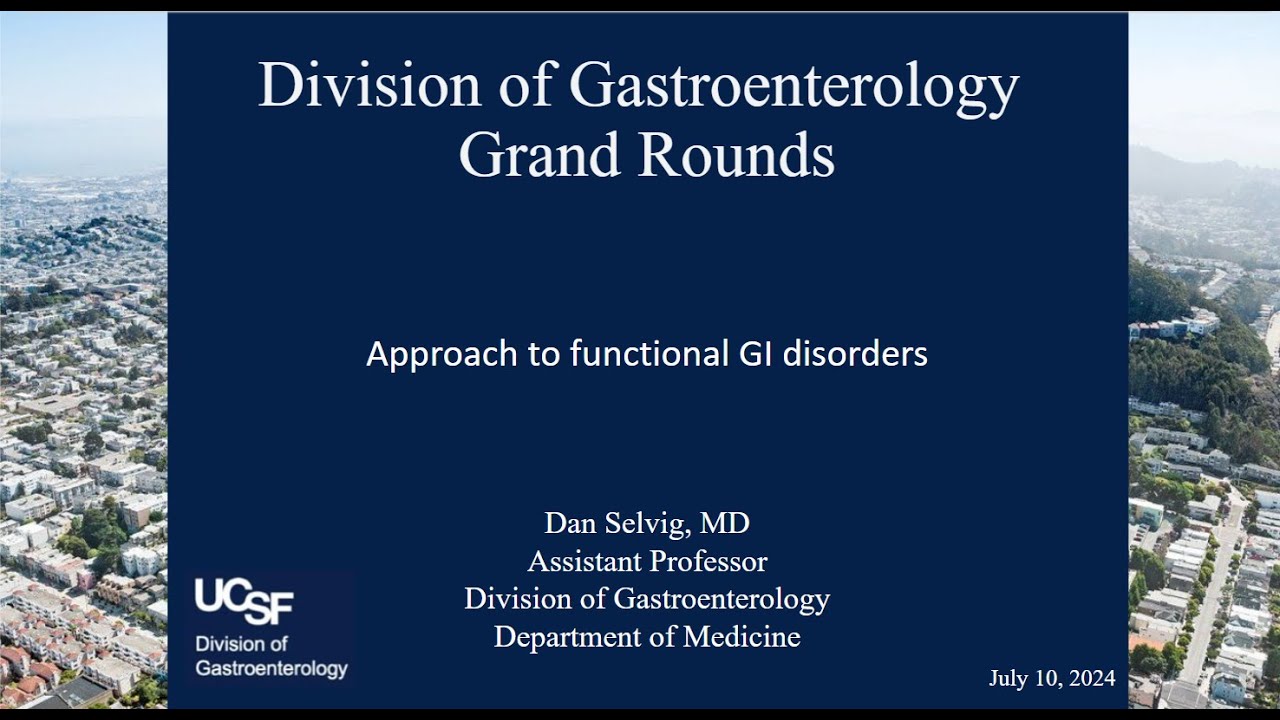 Division of Gastroenterology
Grand Rounds

Approach to functional GI disorders

Dan Selvig, MD
Assistant Professor
Division of Gastroenterology
Department of Medicine

UCSF
Division of
Gastroenterology

July 10, 2024